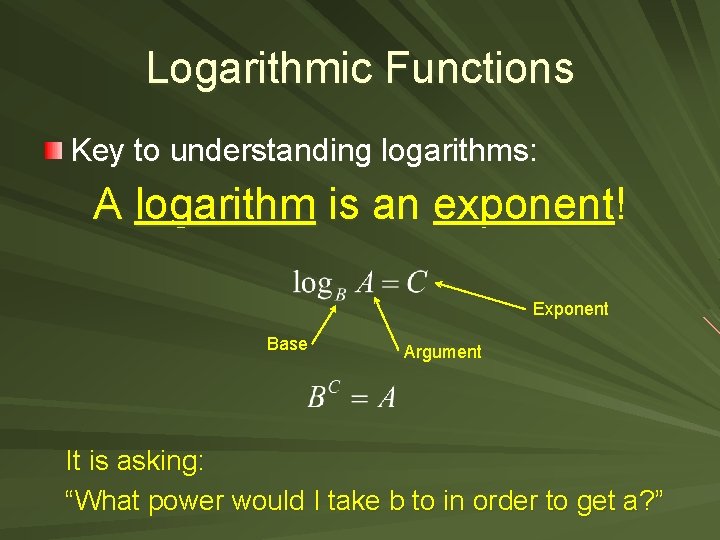 Logarithmic Functions

Key to understanding logarithms:

A logarithm is an exponent!

$\log_B A = C$

Exponent

Base

Argument

$B^C = A$

It is asking:

“What power would I take b to in order to get a?”